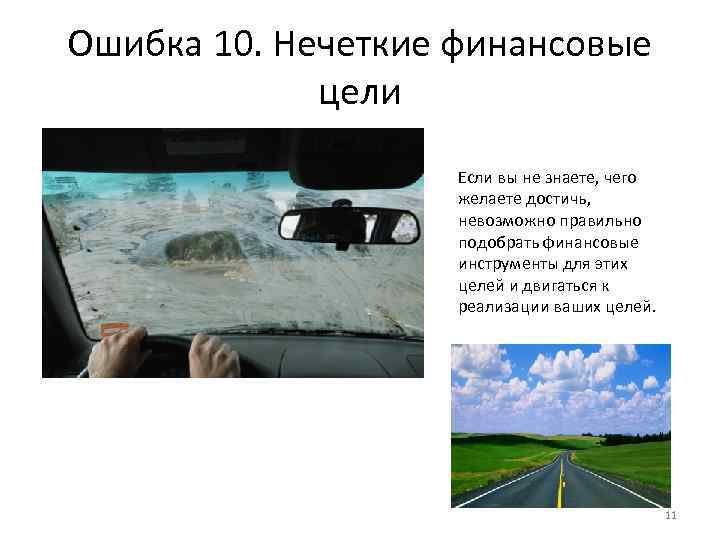 Ошибка 10. Нечеткие финансовые цели

Если вы не знаете, чего желаете достичь, невозможно правильно подобрать финансовые инструменты для этих целей и двигаться к реализации ваших целей.

11